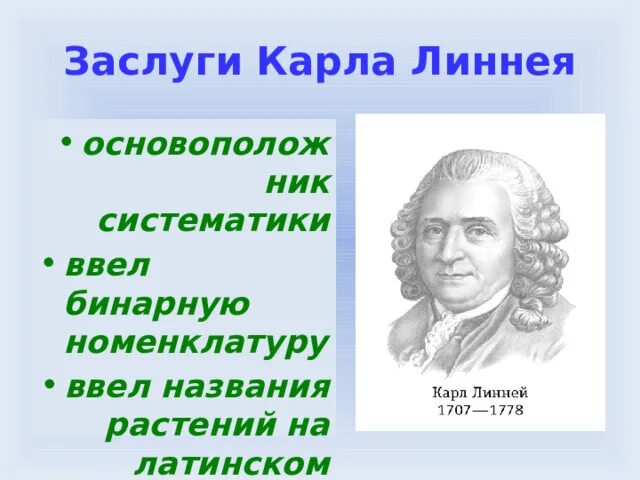 Заслуги Карла Линнея

• основоположник систематики
• ввел бинарную номенклатуру
• ввел названия растений на латинском

Карл Линней
1707—1778